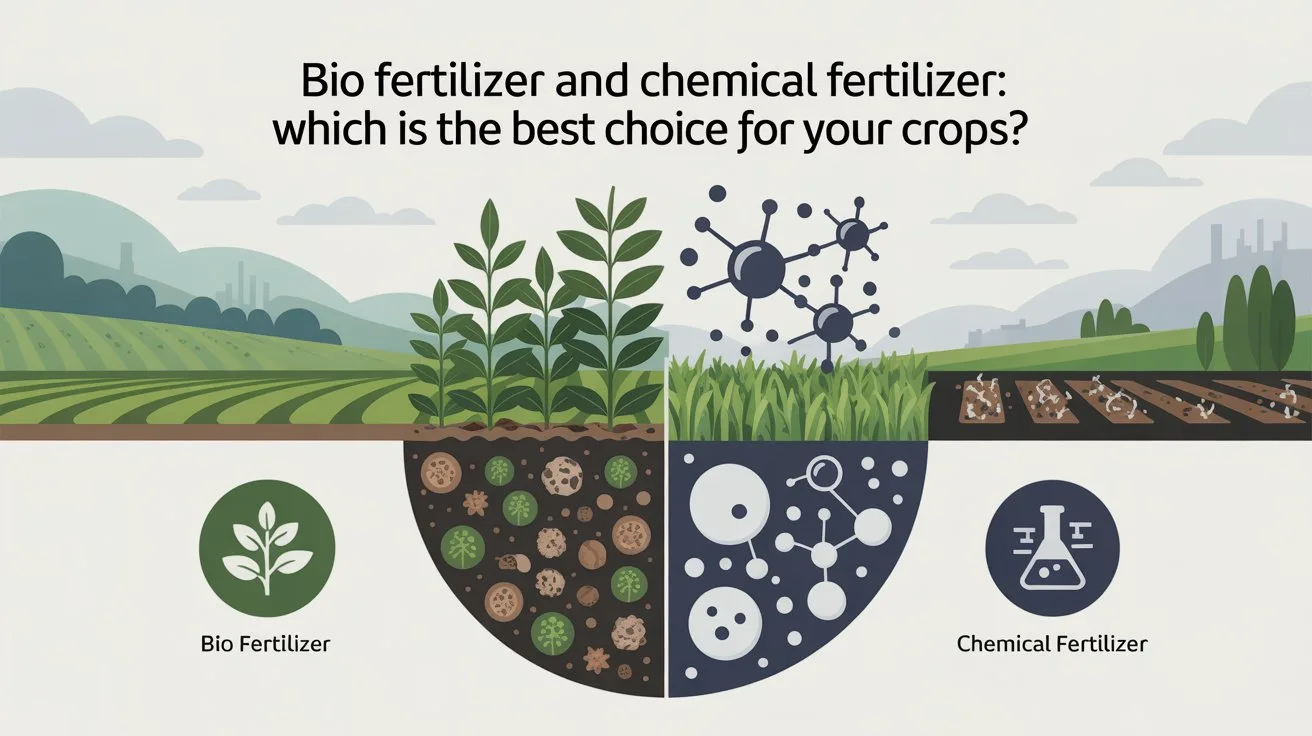 Bio fertilizer and chemical fertilizer: which is the best choice for your crops?

Bio Fertilizer

Chemical Fertilizer